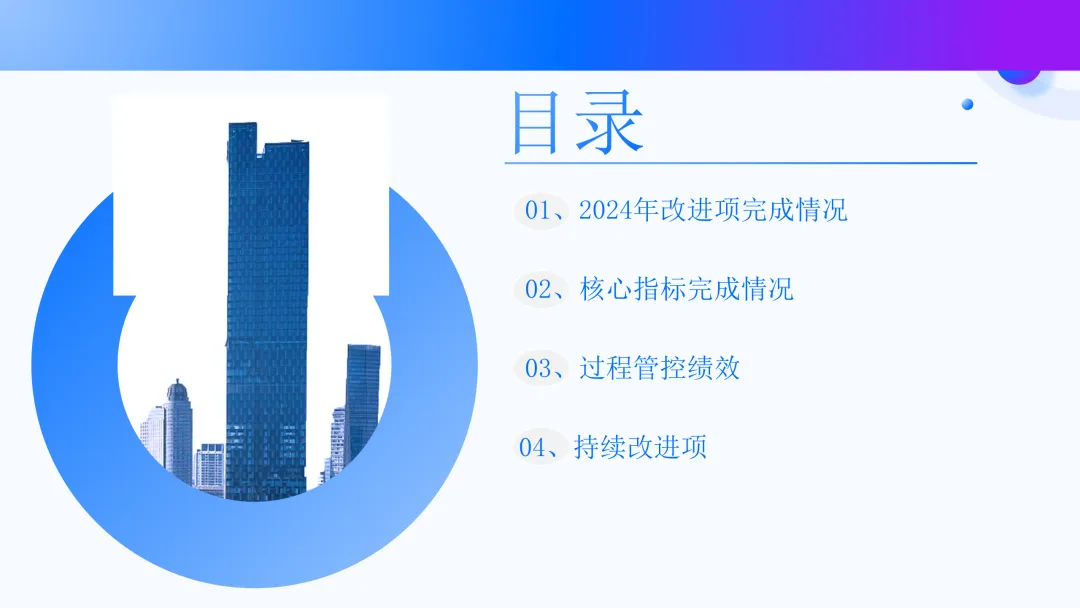 目录

01、2024年改进项完成情况

02、核心指标完成情况

03、过程管控绩效

04、持续改进项